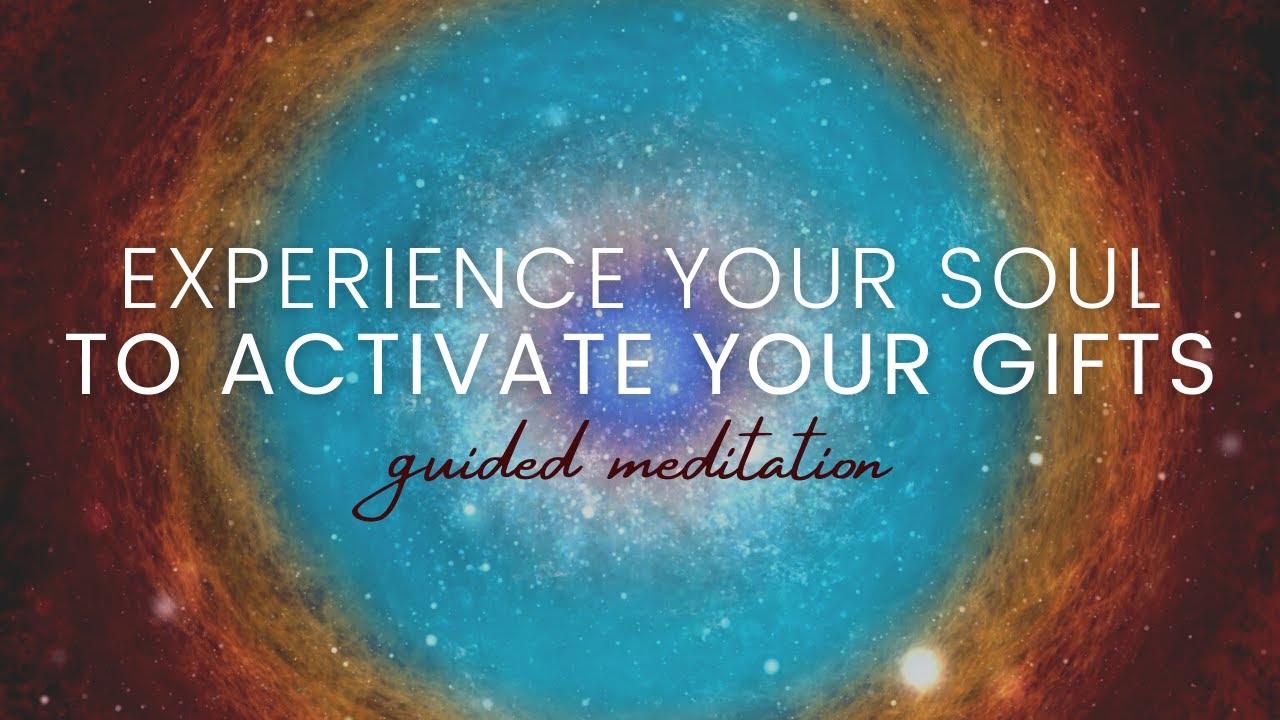 EXPERIENCE YOUR SOUL
TO ACTIVATE YOUR GIFTS
guided meditation